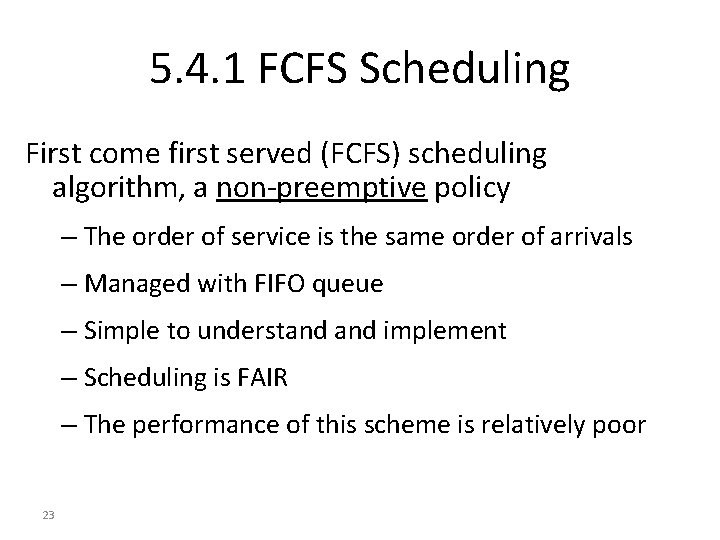 5.4.1 FCFS Scheduling

First come first served (FCFS) scheduling algorithm, a non-preemptive policy

– The order of service is the same order of arrivals

– Managed with FIFO queue

– Simple to understand and implement

– Scheduling is FAIR

– The performance of this scheme is relatively poor

23